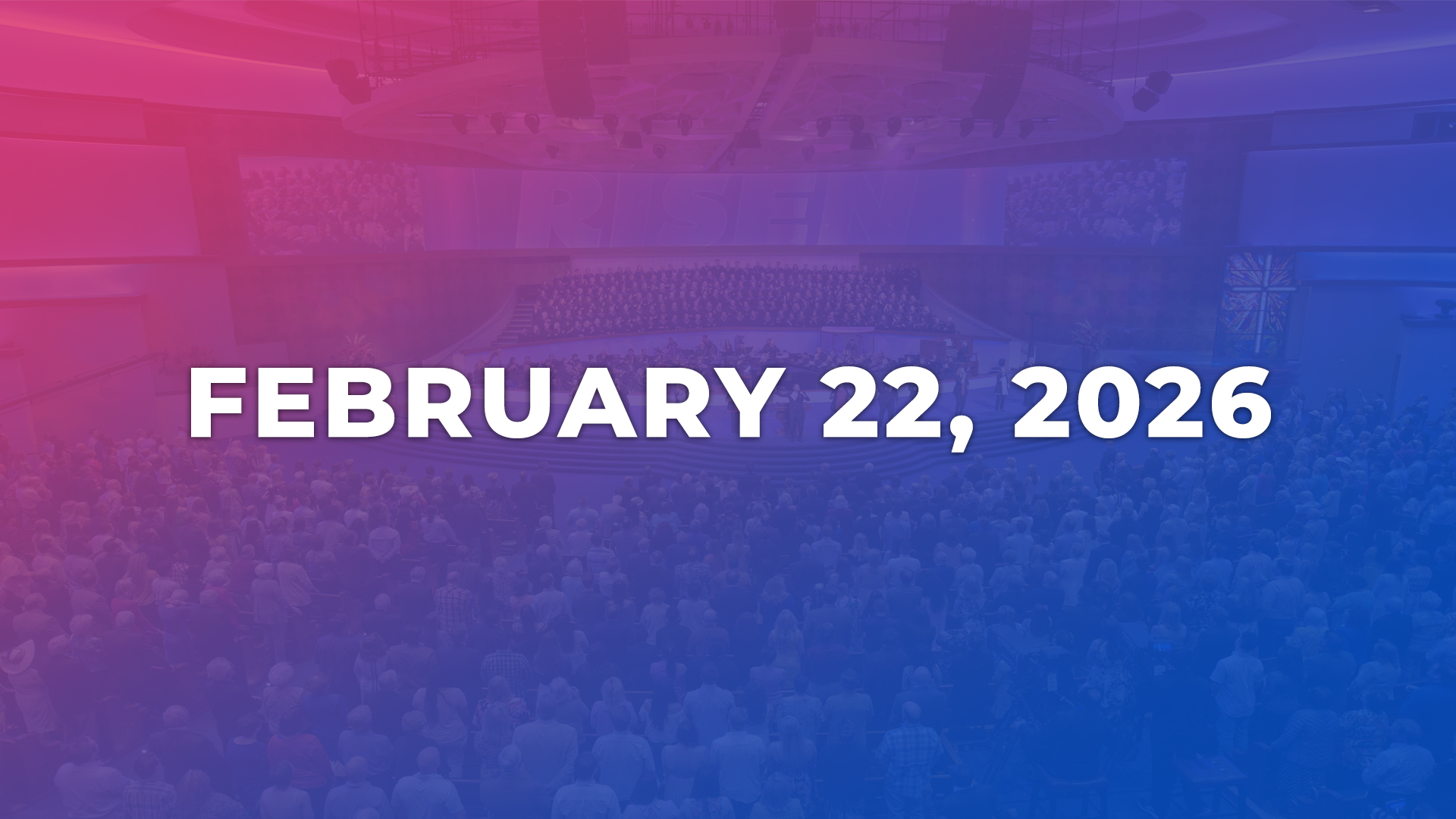 RISEN

FEBRUARY 22, 2026